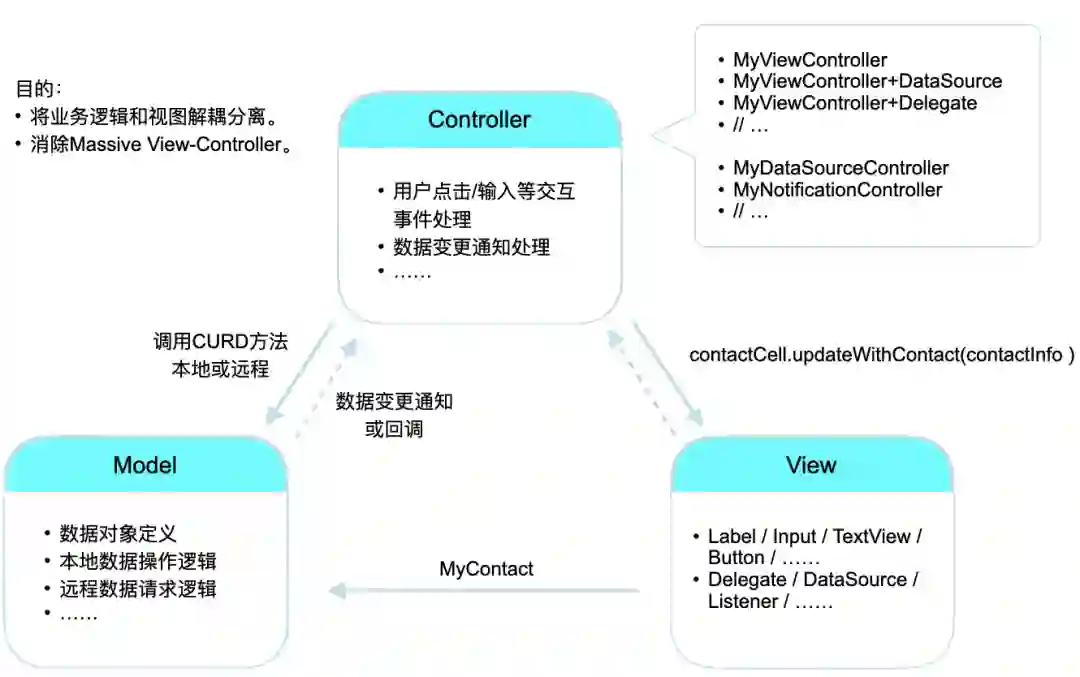 目的：
• 将业务逻辑和视图解耦分离。
• 消除Massive View-Controller。

Controller

• 用户点击/输入等交互事件处理
• 数据变更通知处理
• ……

• MyViewController
• MyViewController+DataSource
• MyViewController+Delegate
• // …

• MyDataSourceController
• MyNotificationController
• // …

调用CURD方法
本地或远程

数据变更通知
或回调

contactCell.updateWithContact(contactInfo )

Model

• 数据对象定义
• 本地数据操作逻辑
• 远程数据请求逻辑
• ……

MyContact

View

• Label / Input / TextView / Button / ……
• Delegate / DataSource / Listener / ……